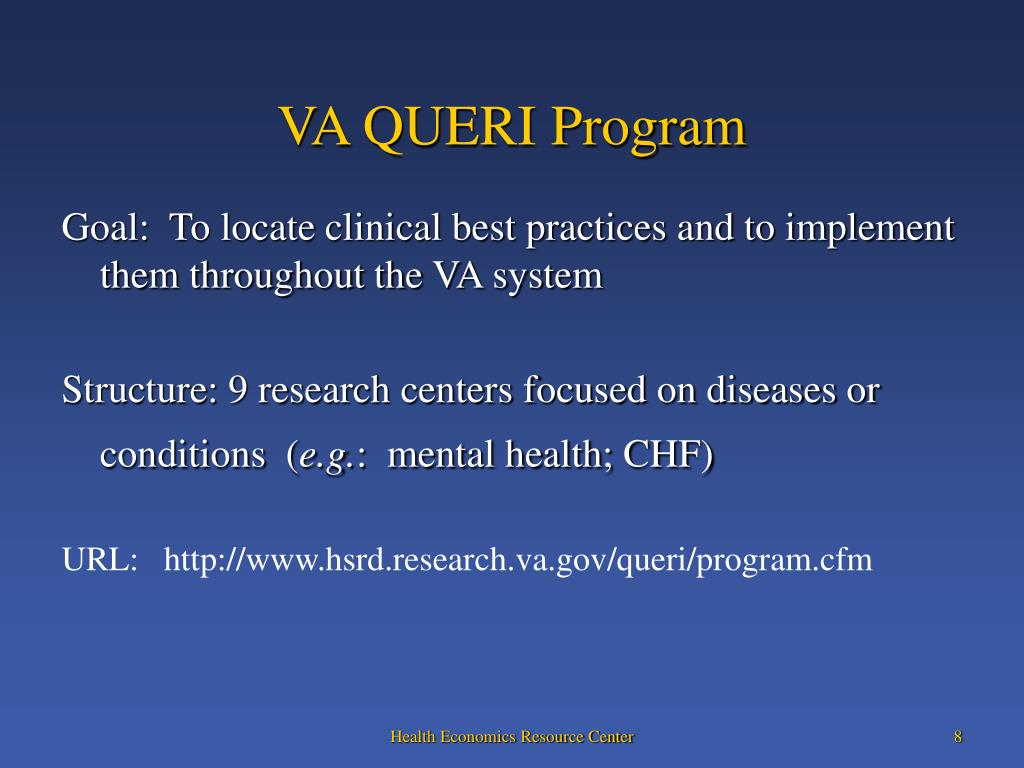 VA QUERI Program

Goal: To locate clinical best practices and to implement them throughout the VA system

Structure: 9 research centers focused on diseases or conditions (e.g.: mental health; CHF)

URL: http://www.hsrd.research.va.gov/queri/program.cfm

Health Economics Resource Center

8